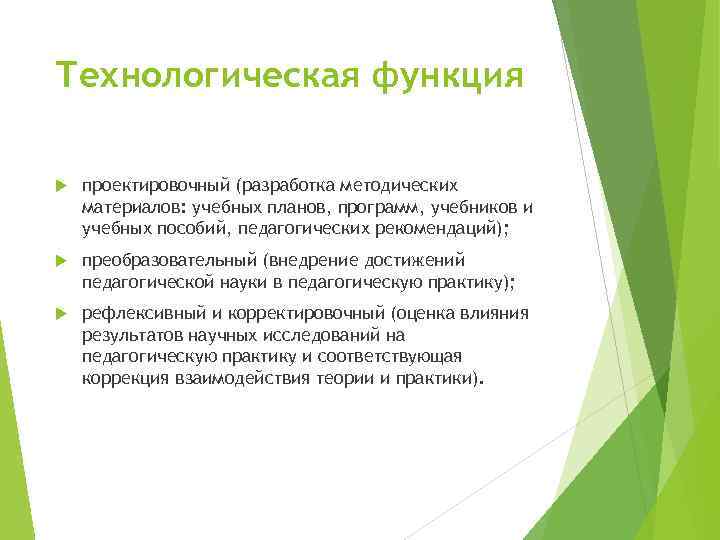 Технологическая функция

проектировочный (разработка методических материалов: учебных планов, программ, учебников и учебных пособий, педагогических рекомендаций);

преобразовательный (внедрение достижений педагогической науки в педагогическую практику);

рефлексивный и корректировочный (оценка влияния результатов научных исследований на педагогическую практику и соответствующая коррекция взаимодействия теории и практики).